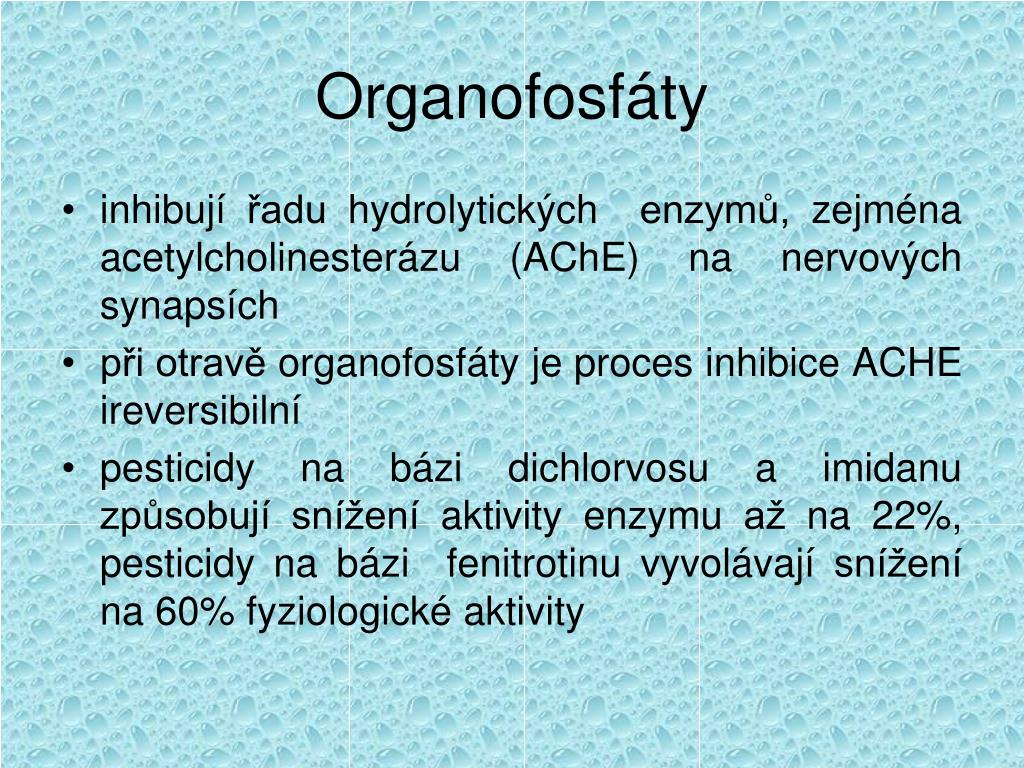 Organofosfáty

• inhibují řadu hydrolytických enzymů, zejména acetylcholinesterázu (AChE) na nervových synapsích
• při otravě organofosfáty je proces inhibice ACHE ireversibilní
• pesticidy na bázi dichlorvosu a imidanu způsobují snížení aktivity enzymu až na 22%, pesticidy na bázi fenitrotinu vyvolávají snížení na 60% fyziologické aktivity